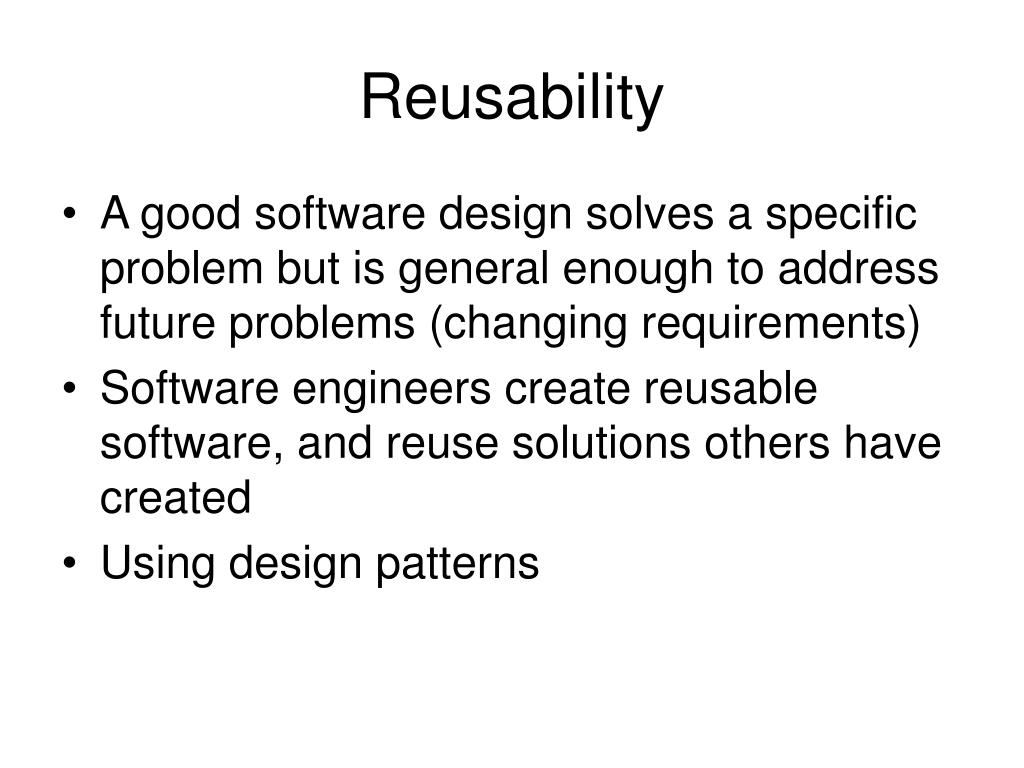 Reusability

• A good software design solves a specific problem but is general enough to address future problems (changing requirements)
• Software engineers create reusable software, and reuse solutions others have created
• Using design patterns